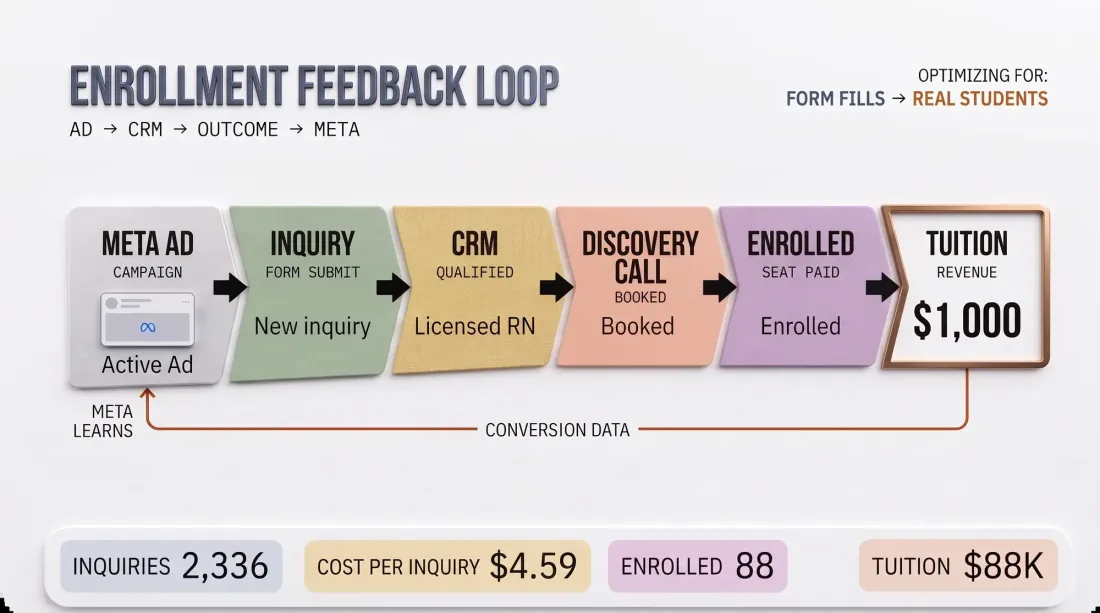 ENROLLMENT FEEDBACK LOOP

AD → CRM → OUTCOME → META

OPTIMIZING FOR:
FORM FILLS → REAL STUDENTS

META AD
CAMPAIGN
Active Ad

INQUIRY
FORM SUBMIT
New inquiry

CRM
QUALIFIED
Licensed RN

DISCOVERY CALL
BOOKED
Booked

ENROLLED
SEAT PAID
Enrolled

TUITION
REVENUE
$1,000

META LEARNS

CONVERSION DATA

INQUIRIES 2,336

COST PER INQUIRY $4.59

ENROLLED 88

TUITION $88K